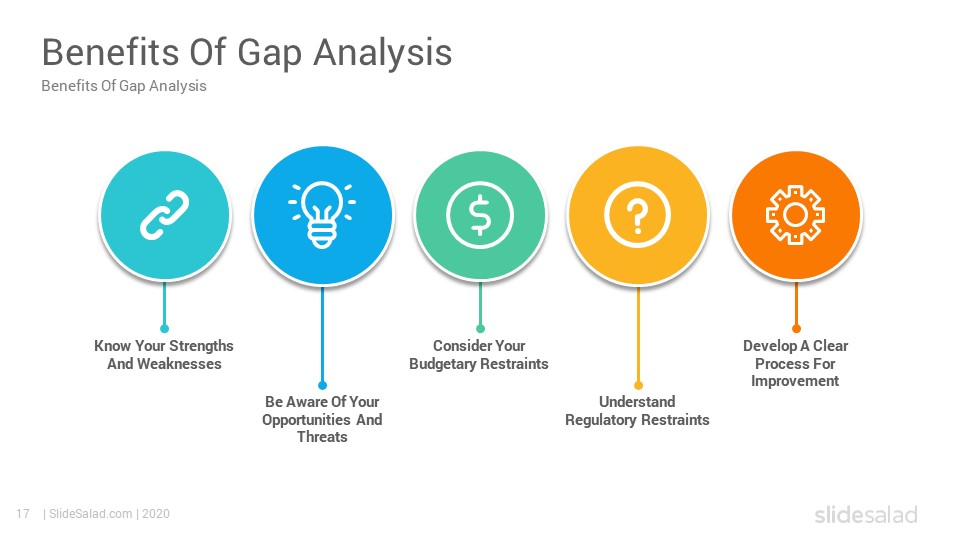 Benefits Of Gap Analysis
Benefits Of Gap Analysis

Know Your Strengths And Weaknesses

Be Aware Of Your Opportunities And Threats

Consider Your Budgetary Restraints

Understand Regulatory Restraints

Develop A Clear Process For Improvement

17 | SlideSalad.com | 2020

slidesalad